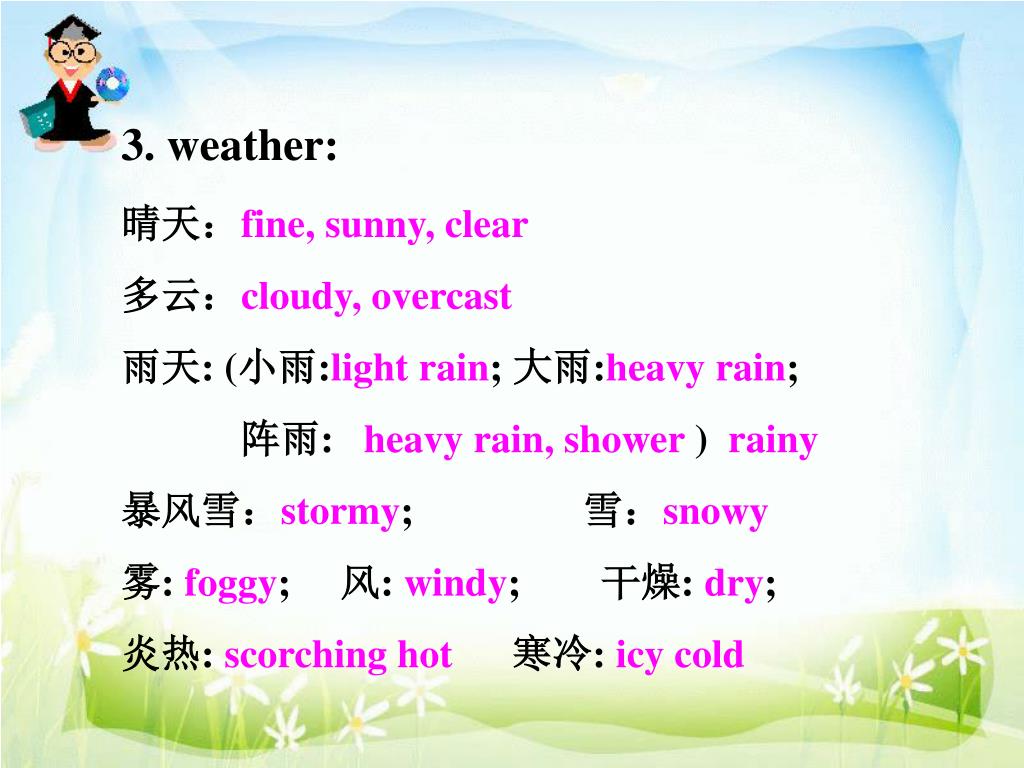 3. weather:

晴天：fine, sunny, clear

多云：cloudy, overcast

雨天: (小雨:light rain; 大雨:heavy rain;

阵雨: heavy rain, shower ) rainy

暴风雪：stormy; 雪：snowy

雾: foggy; 风: windy; 干燥: dry;

炎热: scorching hot 寒冷: icy cold